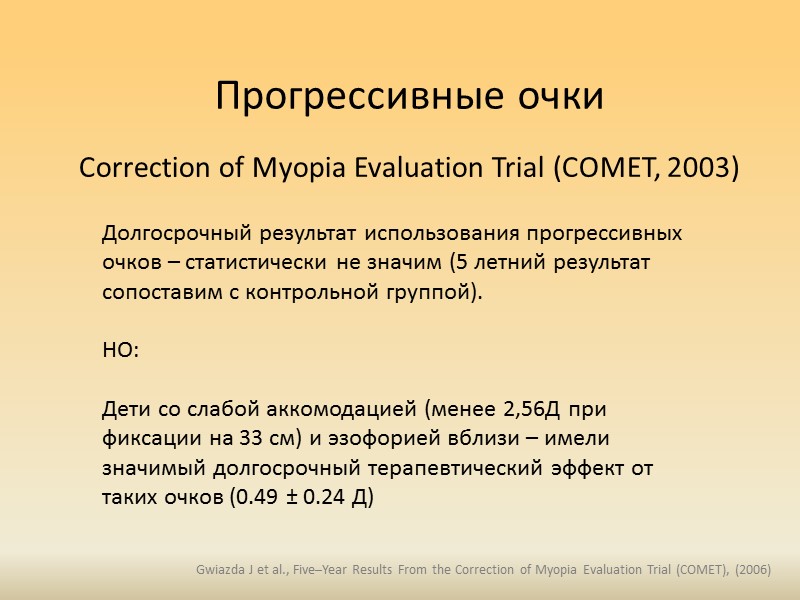 Прогрессивные очки

Correction of Myopia Evaluation Trial (COMET, 2003)

Долгосрочный результат использования прогрессивных очков – статистически не значим (5 летний результат сопоставим с контрольной группой).

НО:

Дети со слабой аккомодацией (менее 2,56Д при фиксации на 33 см) и эзофорией вблизи – имели значимый долгосрочный терапевтический эффект от таких очков (0.49 ± 0.24 Д)

Gwiazda J et al., Five–Year Results From the Correction of Myopia Evaluation Trial (COMET), (2006)